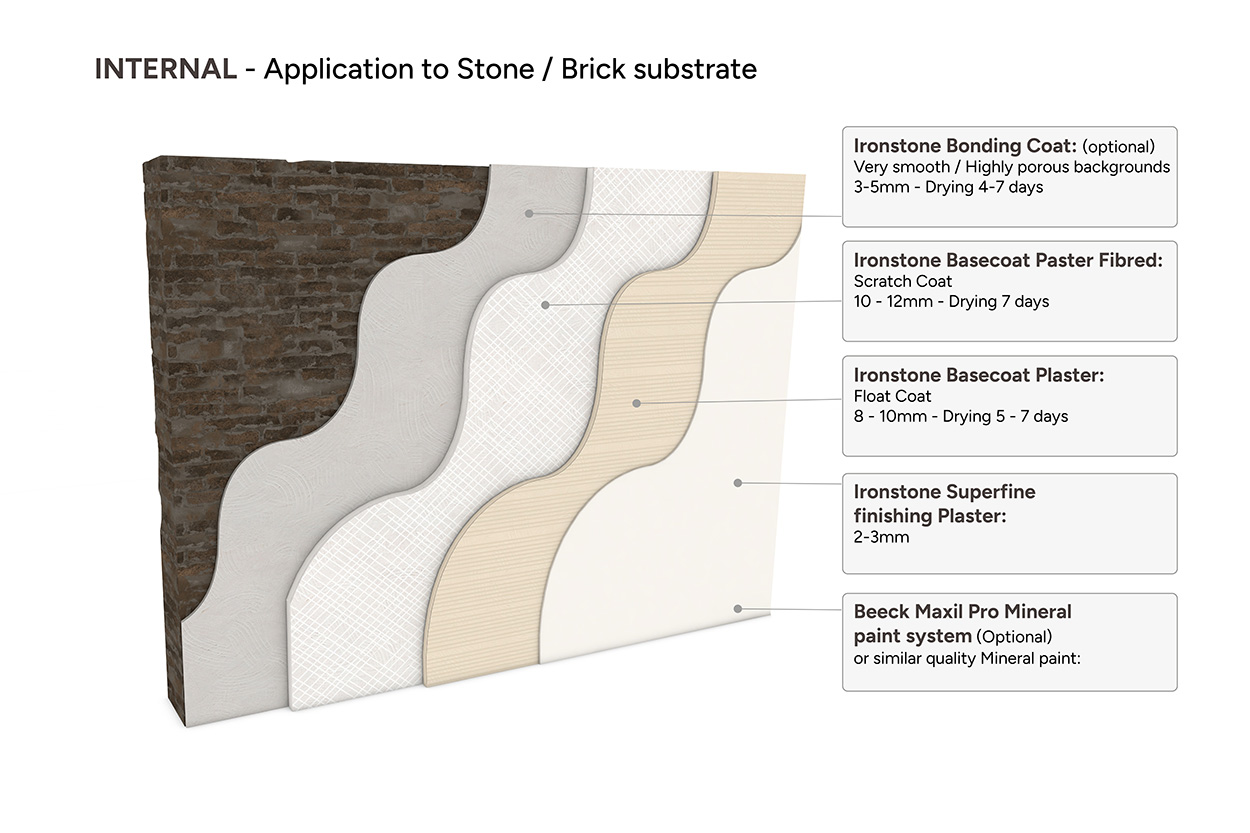 INTERNAL - Application to Stone / Brick substrate

Ironstone Bonding Coat: (optional)
Very smooth / Highly porous backgrounds
3-5mm - Drying 4-7 days

Ironstone Basecoat Paster Fibred:
Scratch Coat
10 - 12mm - Drying 7 days

Ironstone Basecoat Plaster:
Float Coat
8 - 10mm - Drying 5 - 7 days

Ironstone Superfine finishing Plaster:
2-3mm

Beeck Maxil Pro Mineral paint system (Optional)
or similar quality Mineral paint: